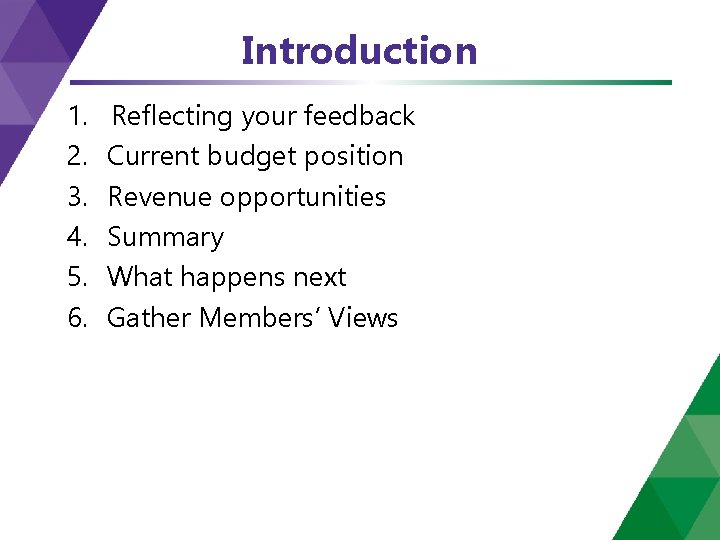 Introduction

1. Reflecting your feedback
2. Current budget position
3. Revenue opportunities
4. Summary
5. What happens next
6. Gather Members' Views